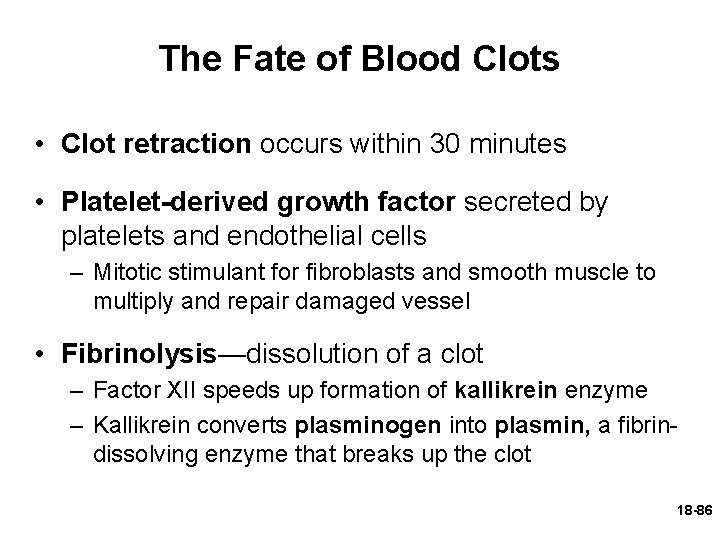 The Fate of Blood Clots

• Clot retraction occurs within 30 minutes

• Platelet-derived growth factor secreted by platelets and endothelial cells
– Mitotic stimulant for fibroblasts and smooth muscle to multiply and repair damaged vessel

• Fibrinolysis—dissolution of a clot
– Factor XII speeds up formation of kallikrein enzyme
– Kallikrein converts plasminogen into plasmin, a fibrin-dissolving enzyme that breaks up the clot

18-86